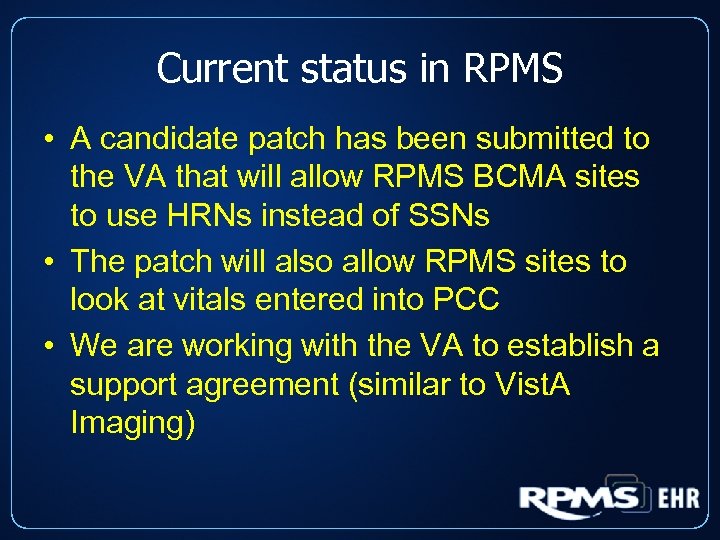 Current status in RPMS

• A candidate patch has been submitted to the VA that will allow RPMS BCMA sites to use HRNs instead of SSNs
• The patch will also allow RPMS sites to look at vitals entered into PCC
• We are working with the VA to establish a support agreement (similar to VistA Imaging)

RPMS EHR